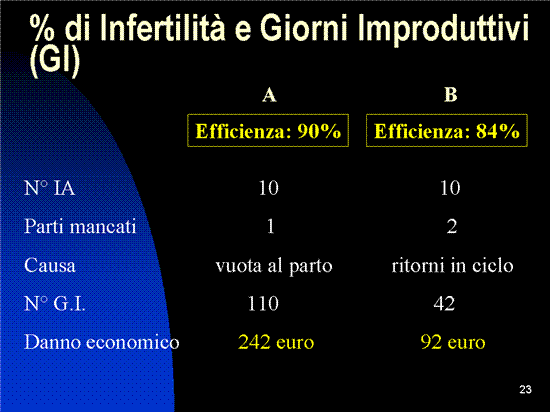 % di Infertilità e Giorni Improduttivi (GI)

| | A | B |
|---|---|---|
| | Efficienza: 90% | Efficienza: 84% |
| N° IA | 10 | 10 |
| Parti mancati | 1 | 2 |
| Causa | vuota al parto | ritorni in ciclo |
| N° G.I. | 110 | 42 |
| Danno economico | 242 euro | 92 euro |

23